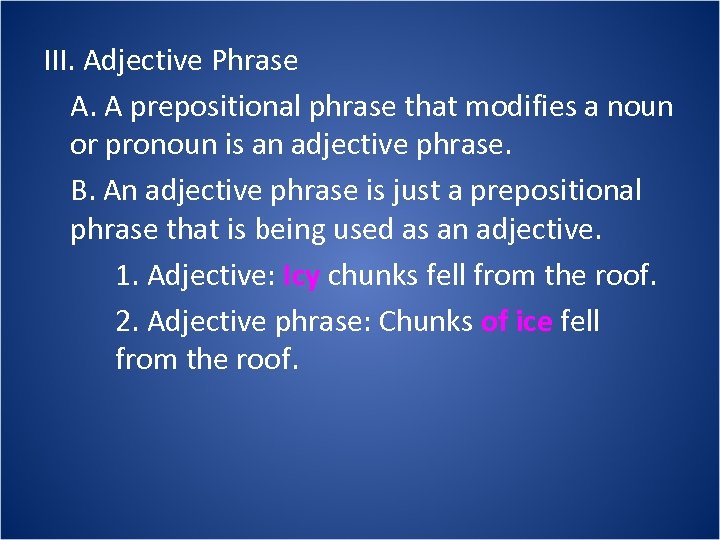 III. Adjective Phrase

A. A prepositional phrase that modifies a noun or pronoun is an adjective phrase.

B. An adjective phrase is just a prepositional phrase that is being used as an adjective.

1. Adjective: Icy chunks fell from the roof.

2. Adjective phrase: Chunks of ice fell from the roof.